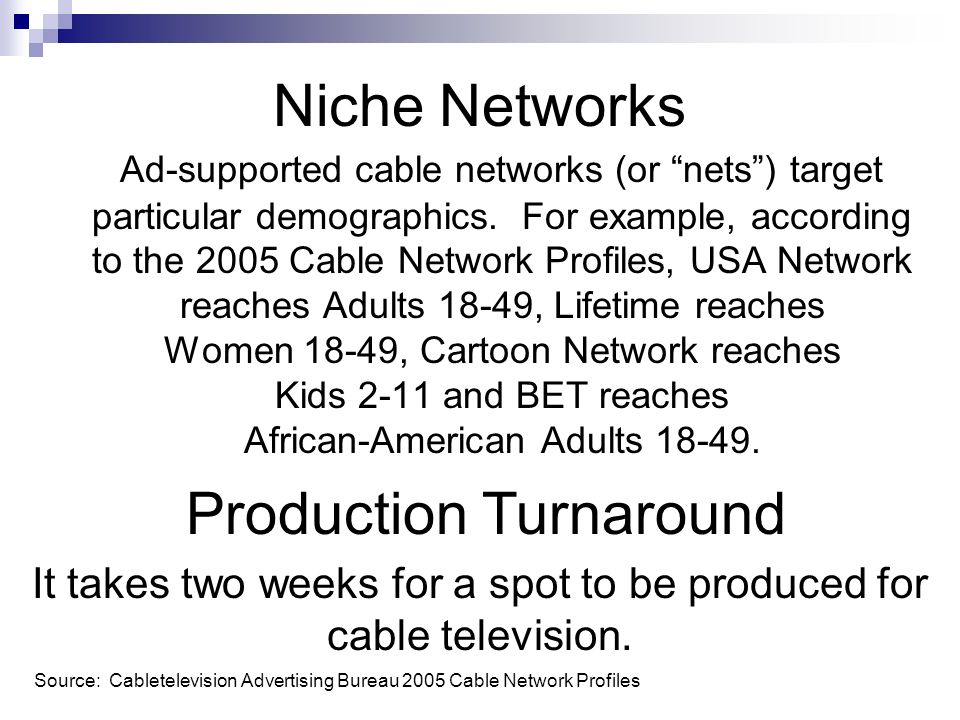 Niche Networks

Ad-supported cable networks (or “nets”) target particular demographics. For example, according to the 2005 Cable Network Profiles, USA Network reaches Adults 18-49, Lifetime reaches Women 18-49, Cartoon Network reaches Kids 2-11 and BET reaches African-American Adults 18-49.

Production Turnaround

It takes two weeks for a spot to be produced for cable television.

Source: Cabletelevision Advertising Bureau 2005 Cable Network Profiles